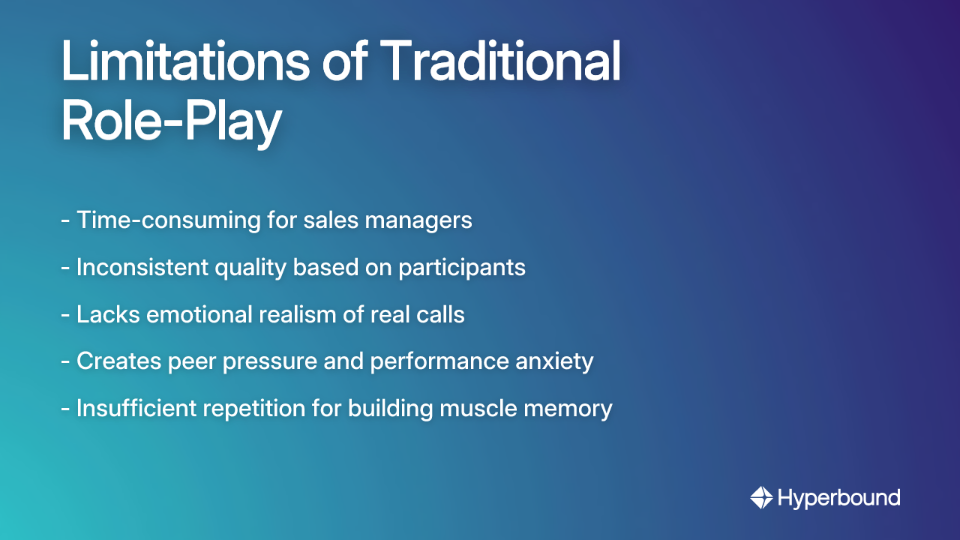 Limitations of Traditional Role-Play

- Time-consuming for sales managers

- Inconsistent quality based on participants

- Lacks emotional realism of real calls

- Creates peer pressure and performance anxiety

- Insufficient repetition for building muscle memory

Hyperbound